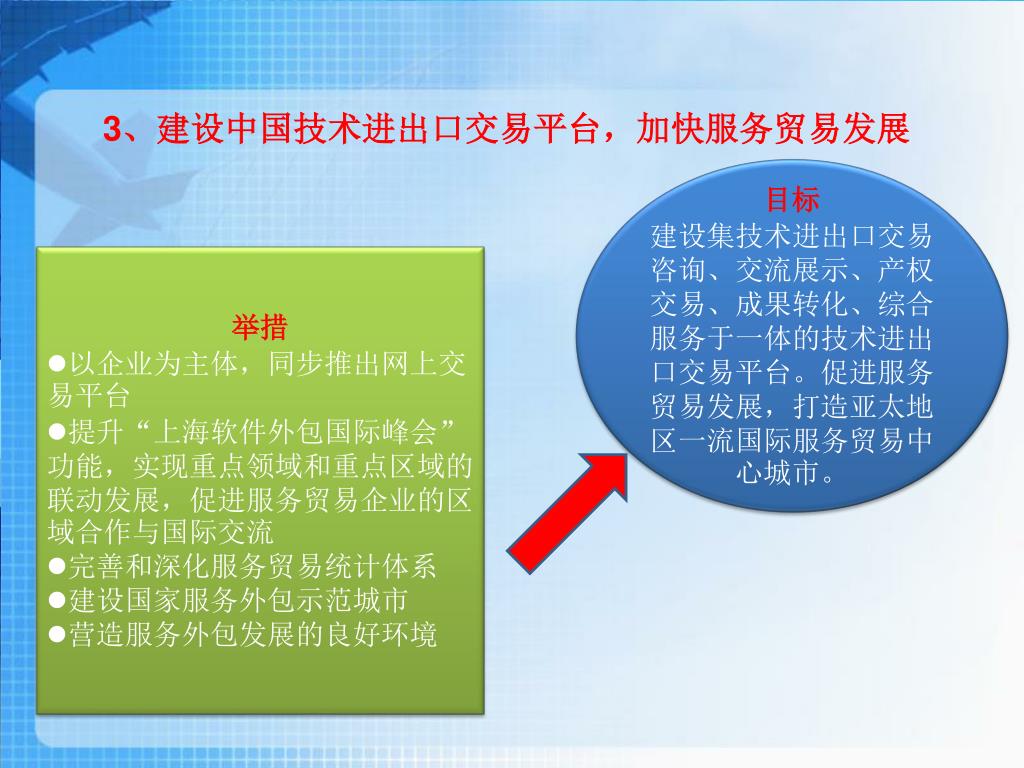 3、建设中国技术进出口交易平台，加快服务贸易发展

举措
●以企业为主体，同步推出网上交易平台
●提升“上海软件外包国际峰会”功能，实现重点领域和重点区域的联动发展，促进服务贸易企业的区域合作与国际交流
●完善和深化服务贸易统计体系
●建设国家服务外包示范城市
●营造服务外包发展的良好环境

目标
建设集技术进出口交易咨询、交流展示、产权交易、成果转化、综合服务于一体的技术进出口交易平台。促进服务贸易发展，打造亚太地区一流国际服务贸易中心城市。